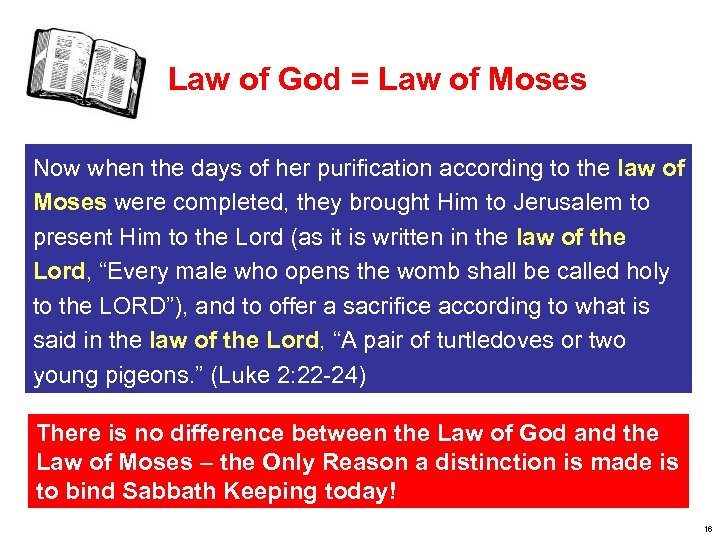 Law of God = Law of Moses

Now when the days of her purification according to the law of Moses were completed, they brought Him to Jerusalem to present Him to the Lord (as it is written in the law of the Lord, “Every male who opens the womb shall be called holy to the LORD”), and to offer a sacrifice according to what is said in the law of the Lord, “A pair of turtledoves or two young pigeons.” (Luke 2:22-24)

There is no difference between the Law of God and the Law of Moses – the Only Reason a distinction is made is to bind Sabbath Keeping today!

16